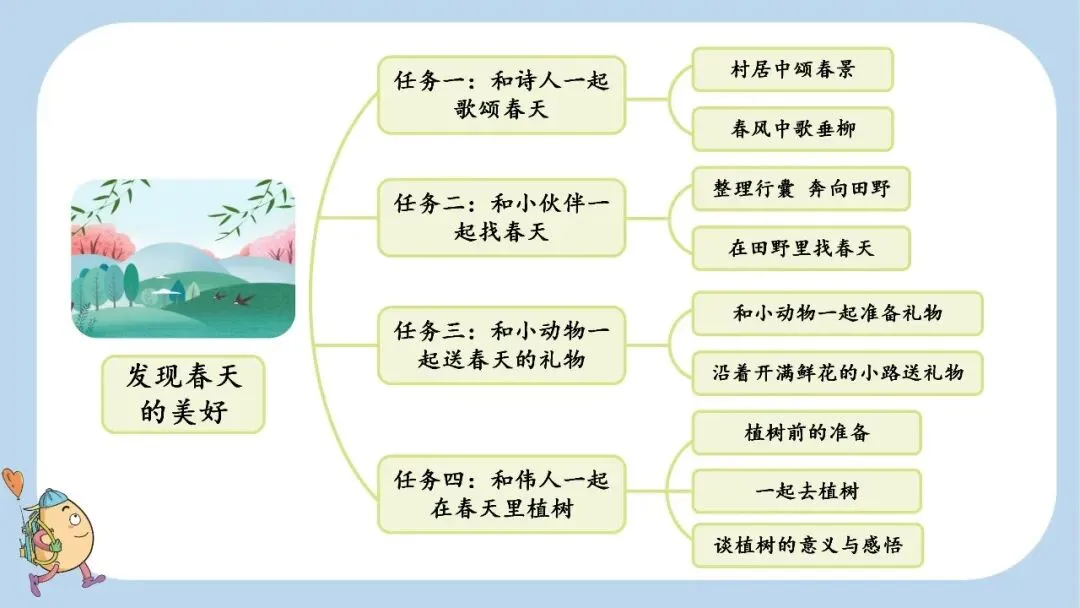 发现春天的美好

任务一：和诗人一起歌颂春天

村居中颂春景

春风中歌垂柳

任务二：和小伙伴一起找春天

整理行囊 奔向田野

在田野里找春天

任务三：和小动物一起送春天的礼物

和小动物一起准备礼物

沿着开满鲜花的小路送礼物

任务四：和伟人一起在春天里植树

植树前的准备

一起去植树

谈植树的意义与感悟